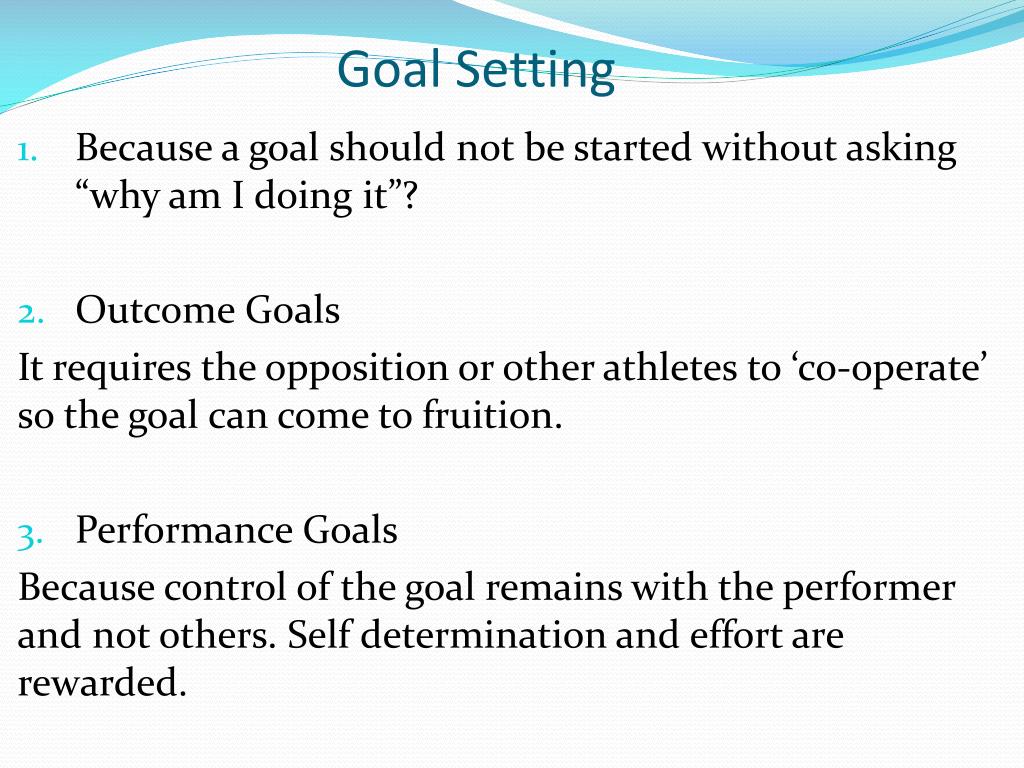 Goal Setting

1. Because a goal should not be started without asking “why am I doing it”?

2. Outcome Goals

It requires the opposition or other athletes to ‘co-operate’ so the goal can come to fruition.

3. Performance Goals

Because control of the goal remains with the performer and not others. Self determination and effort are rewarded.